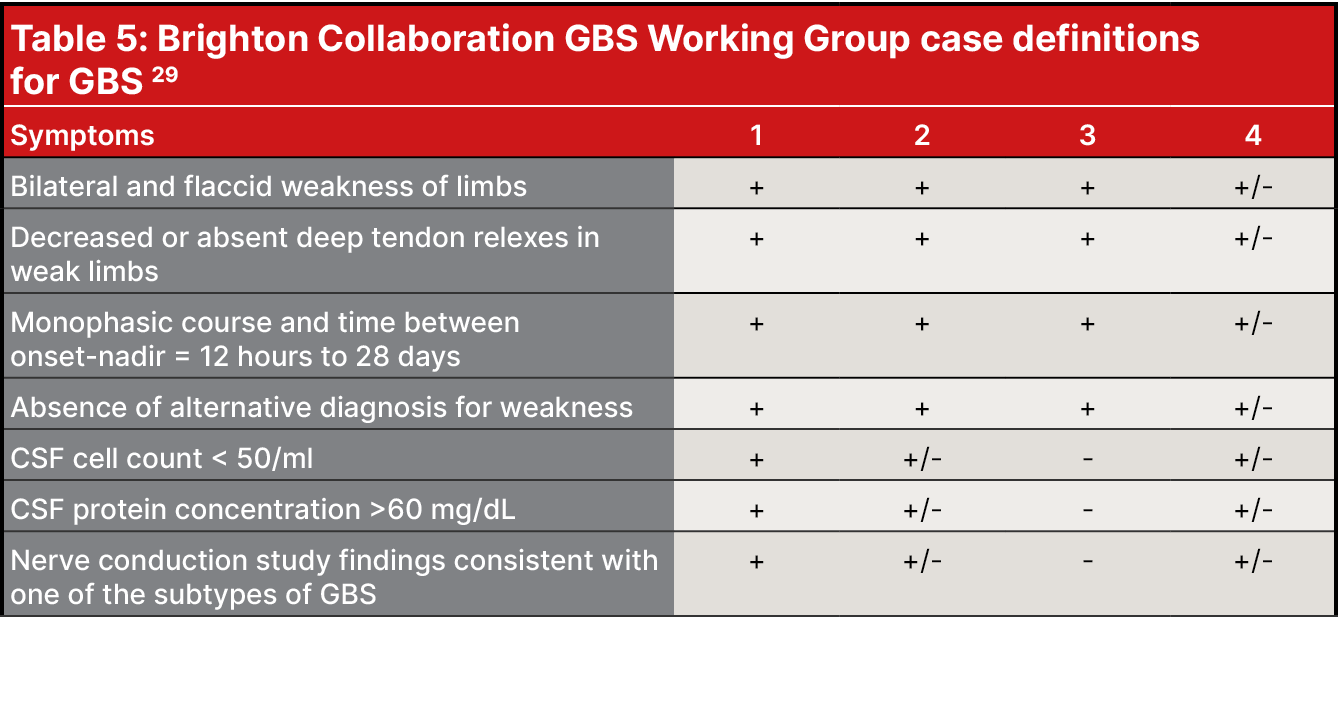 Table 5: Brighton Collaboration GBS Working Group case definitions for GBS $^{29}$

| Symptoms | 1 | 2 | 3 | 4 |
|---|---|---|---|---|
| Bilateral and flaccid weakness of limbs | + | + | + | +/- |
| Decreased or absent deep tendon relexes in weak limbs | + | + | + | +/- |
| Monophasic course and time between onset-nadir = 12 hours to 28 days | + | + | + | +/- |
| Absence of alternative diagnosis for weakness | + | + | + | +/- |
| CSF cell count < 50/ml | + | +/- | - | +/- |
| CSF protein concentration >60 mg/dL | + | +/- | - | +/- |
| Nerve conduction study findings consistent with one of the subtypes of GBS | + | +/- | - | +/- |